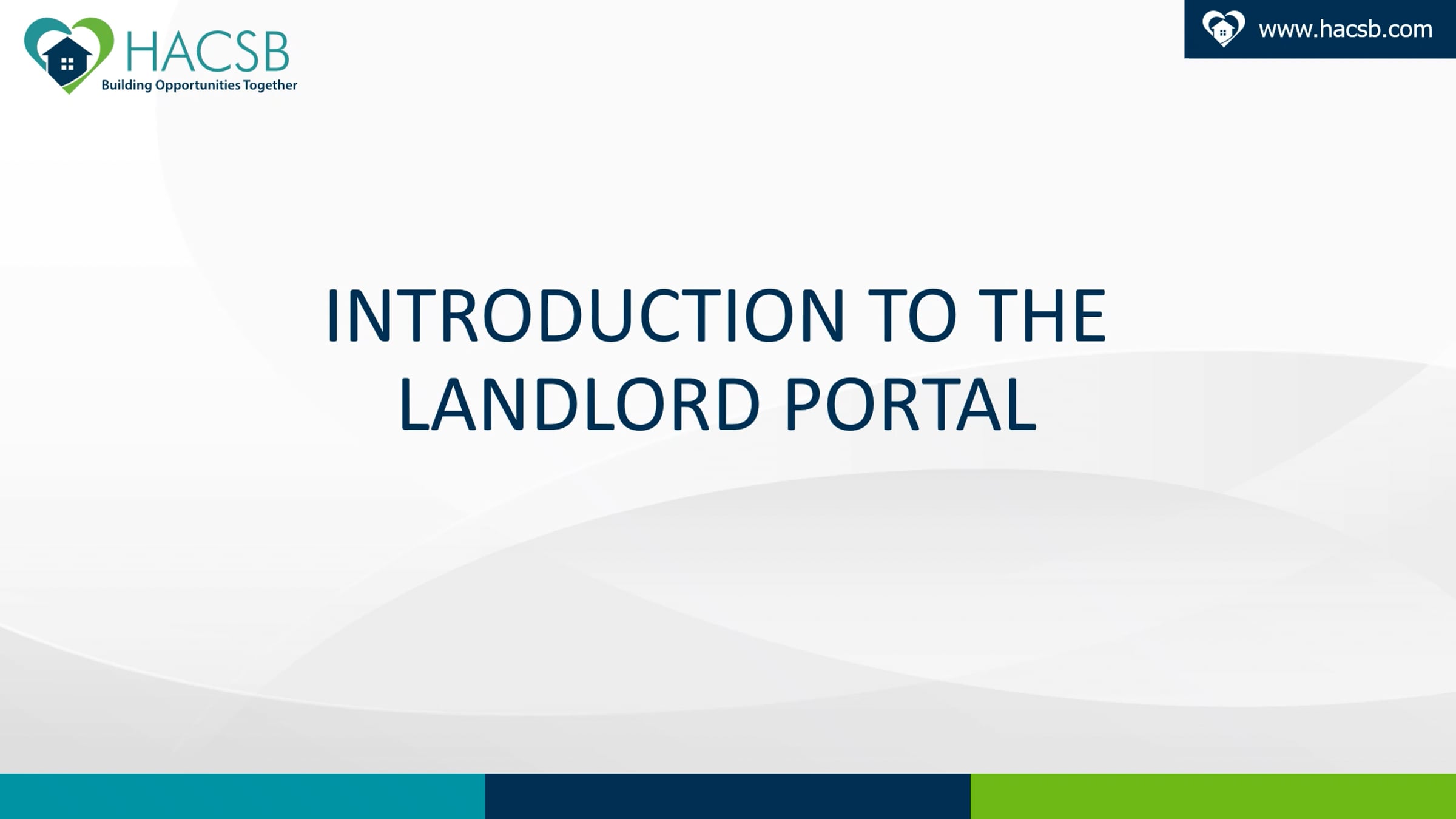 HACSB
Building Opportunities Together

www.hacsb.com

INTRODUCTION TO THE LANDLORD PORTAL